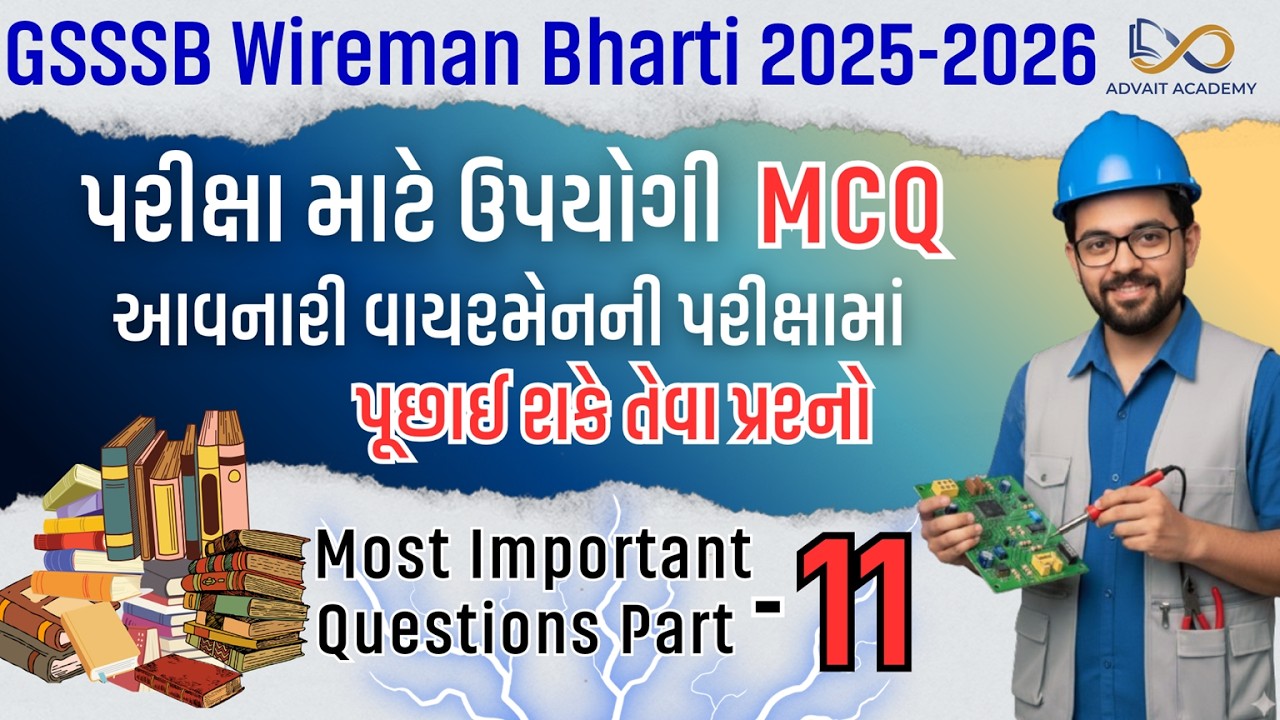 GSSSB Wireman Bharti 2025-2026

ADVAIT ACADEMY

પરીક્ષા માટે ઉપયોગી MCQ
આવનારી વાયરમેનની પરીક્ષામાં
પૂછાઈ શકે તેવા પ્રશ્નો

Most Important Questions Part - 11